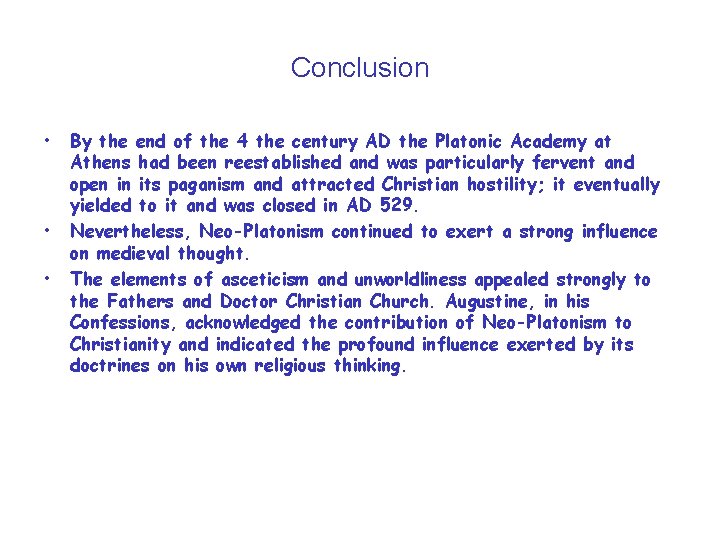 Conclusion

• By the end of the 4 the century AD the Platonic Academy at Athens had been reestablished and was particularly fervent and open in its paganism and attracted Christian hostility; it eventually yielded to it and was closed in AD 529.
• Nevertheless, Neo-Platonism continued to exert a strong influence on medieval thought.
• The elements of asceticism and unworldliness appealed strongly to the Fathers and Doctor Christian Church. Augustine, in his Confessions, acknowledged the contribution of Neo-Platonism to Christianity and indicated the profound influence exerted by its doctrines on his own religious thinking.